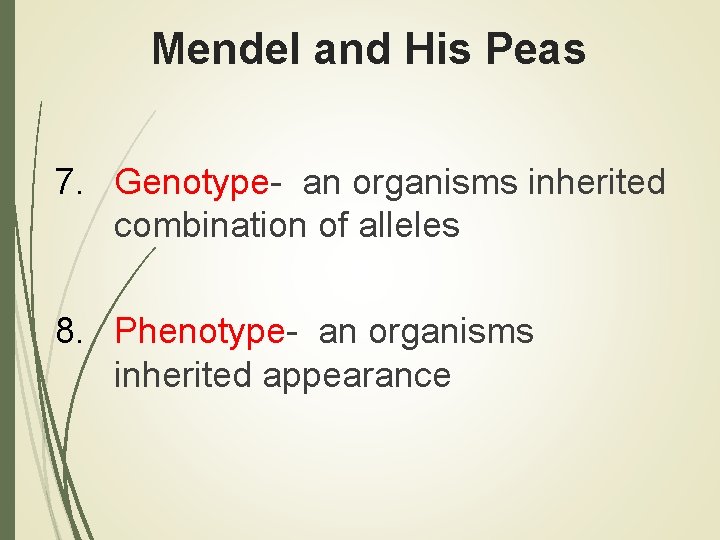 Mendel and His Peas

7. Genotype- an organisms inherited combination of alleles

8. Phenotype- an organisms inherited appearance